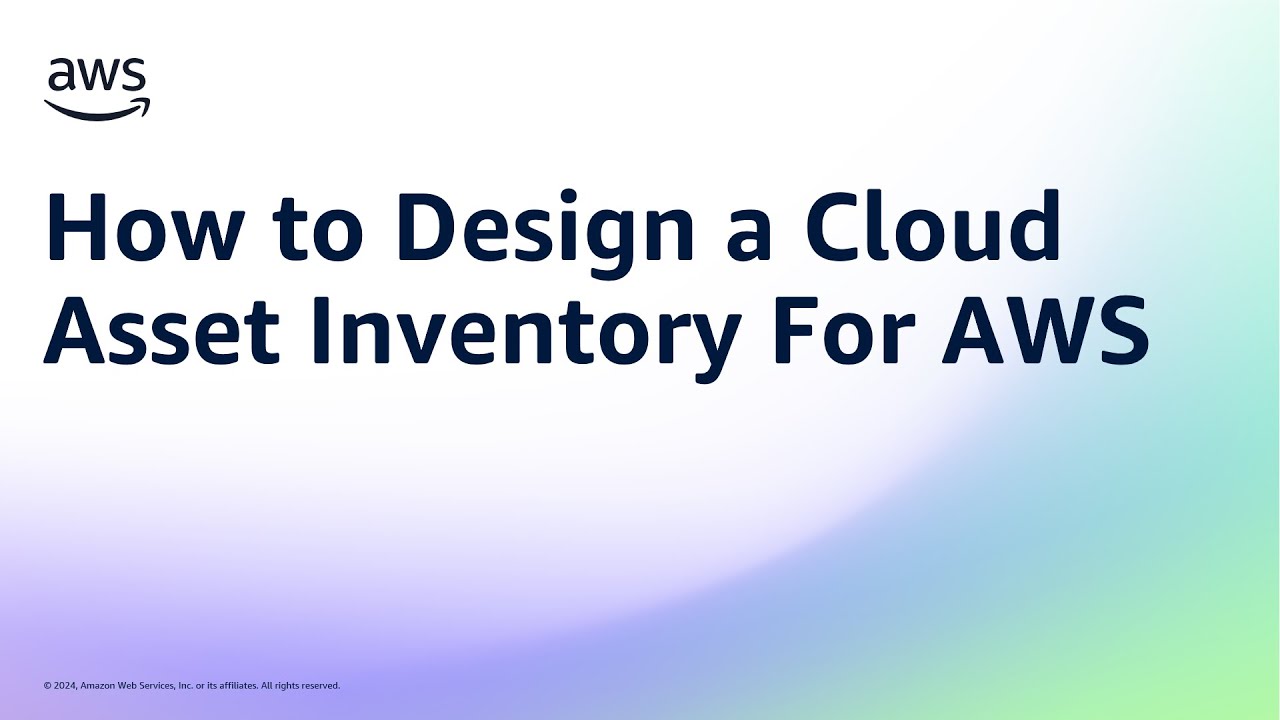 aws

How to Design a Cloud Asset Inventory For AWS

© 2024, Amazon Web Services, Inc. or its affiliates. All rights reserved.